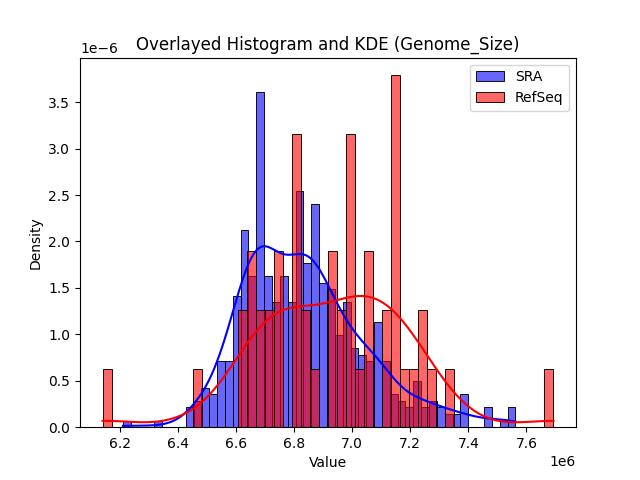 Overlayed Histogram and KDE (Genome_Size)

1e−6

SRA
RefSeq

Density

3.5
3.0
2.5
2.0
1.5
1.0
0.5
0.0

6.2
6.4
6.6
6.8
7.0
7.2
7.4
7.6

Value

1e6